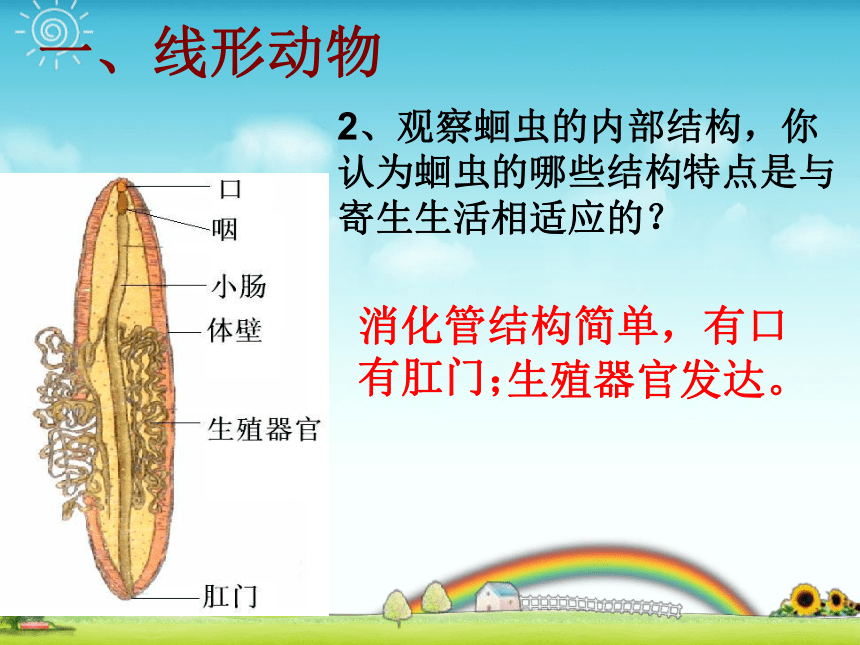 一、线形动物

2、观察蛔虫的内部结构，你认为蛔虫的哪些结构特点是与寄生生活相适应的？

口
咽
小肠
体壁
生殖器官
肛门

消化管结构简单，有口有肛门;生殖器官发达。